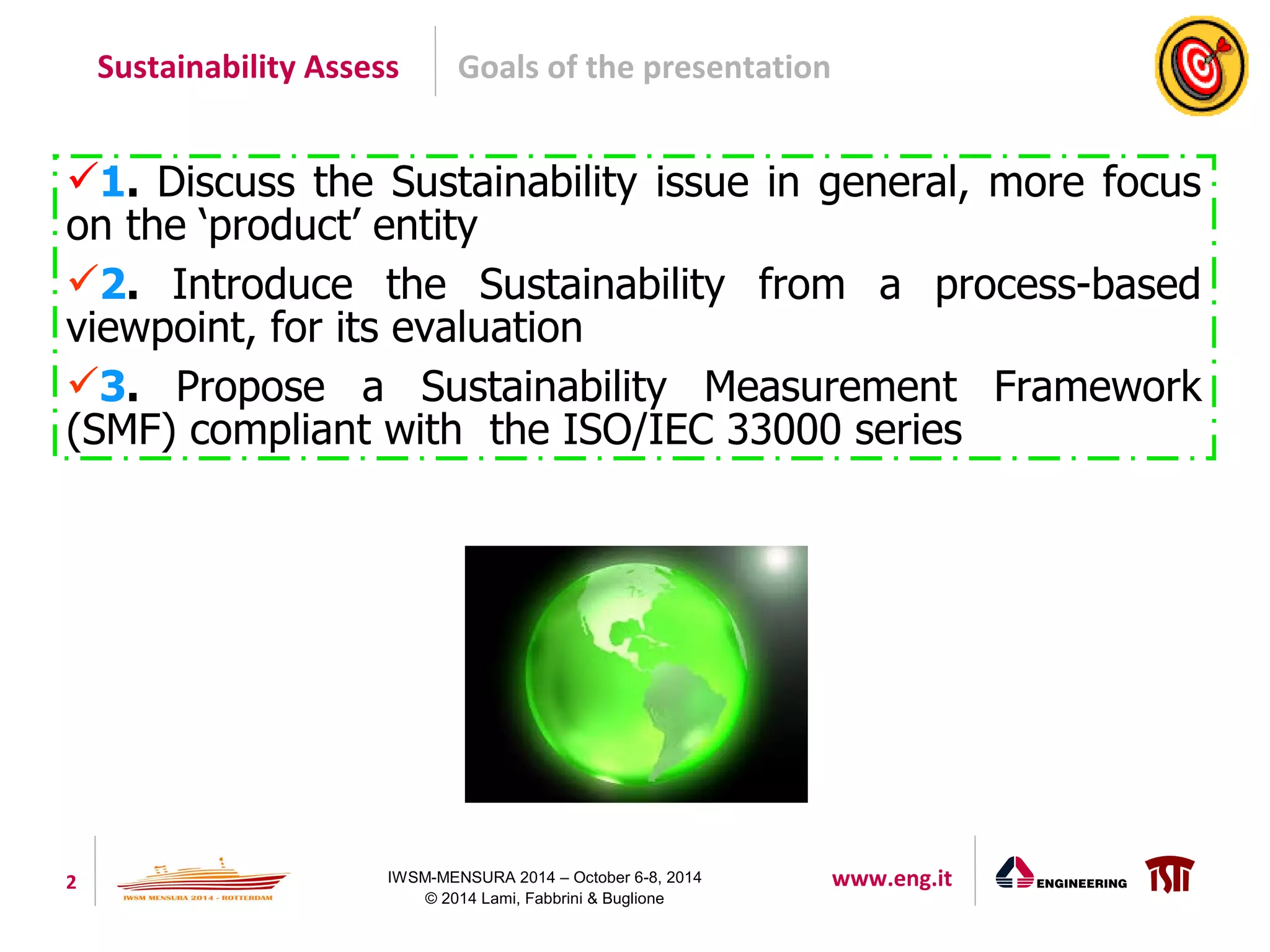 Sustainability Assess

Goals of the presentation

✓1. Discuss the Sustainability issue in general, more focus on the ‘product’ entity

✓2. Introduce the Sustainability from a process-based viewpoint, for its evaluation

✓3. Propose a Sustainability Measurement Framework (SMF) compliant with the ISO/IEC 33000 series

2

IWSM MENSURA 2014 - ROTTERDAM

IWSM-MENSURA 2014 – October 6-8, 2014
© 2014 Lami, Fabbrini & Buglione

www.eng.it

ENGINEERING

ISTI